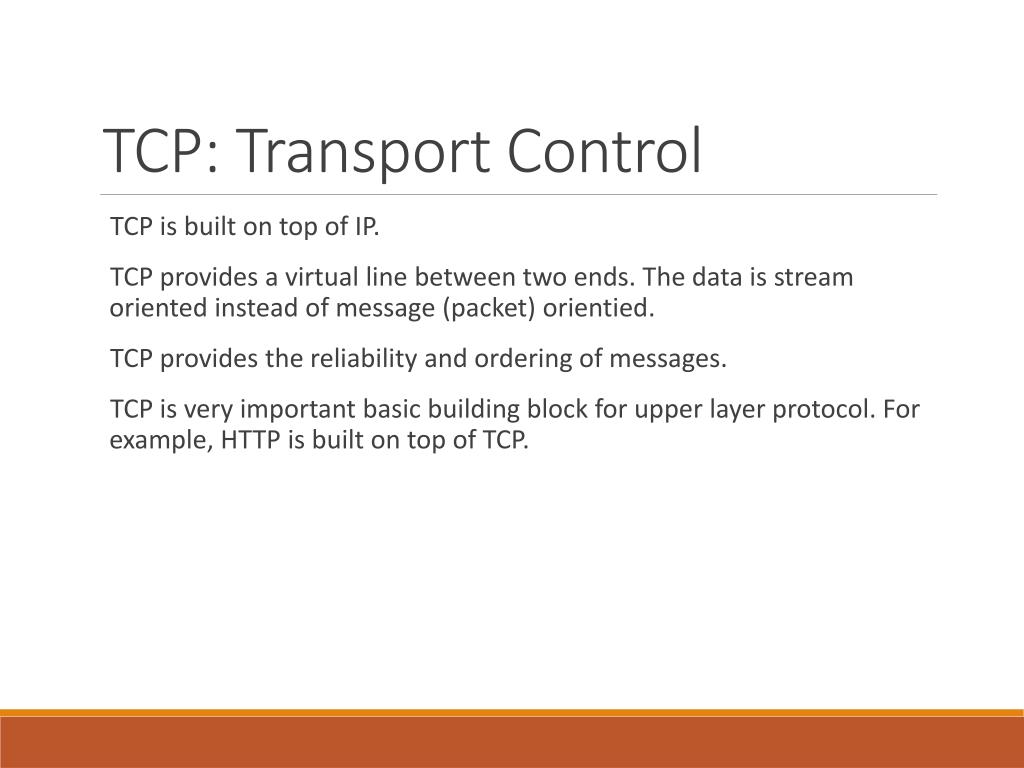 TCP: Transport Control

TCP is built on top of IP.

TCP provides a virtual line between two ends. The data is stream oriented instead of message (packet) orientied.

TCP provides the reliability and ordering of messages.

TCP is very important basic building block for upper layer protocol. For example, HTTP is built on top of TCP.